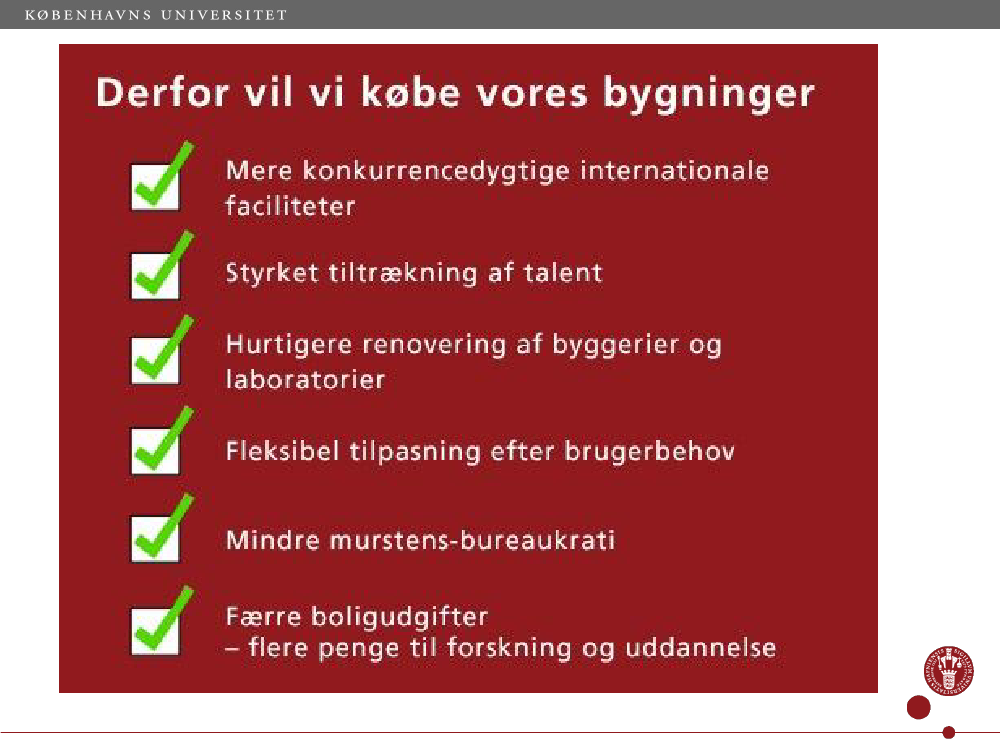 KØBENHAVNS UNIVERSITET

Derfor vil vi købe vores bygninger

Mere konkurrencedygtige internationale faciliteter

Styrket tiltrækning af talent

Hurtigere renovering af byggerier og laboratorier

Fleksibel tilpasning efter brugerbehov

Mindre murstens-bureaukrati

Færre boligudgifter
– flere penge til forskning og uddannelse